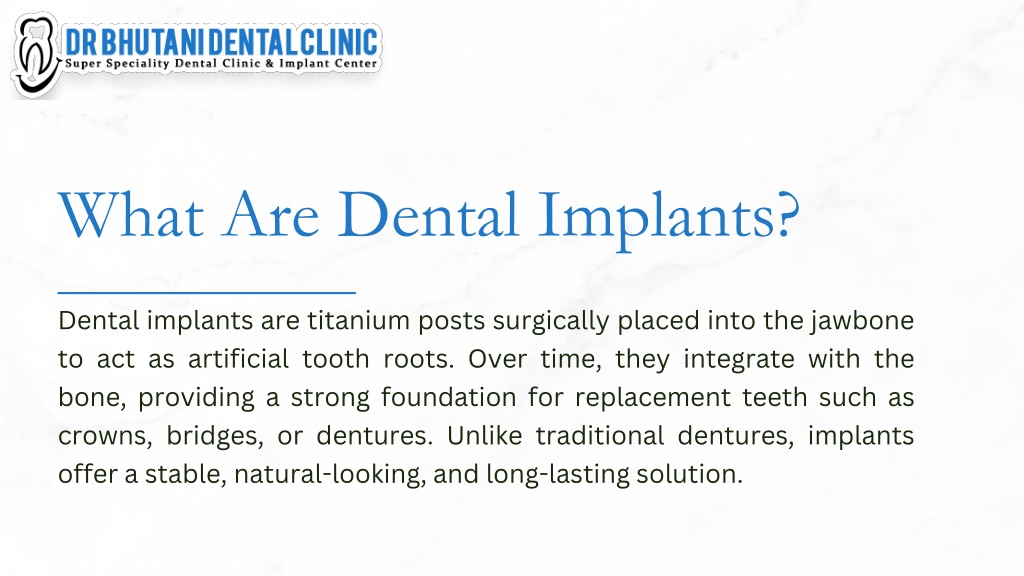 DR BHUTANI DENTAL CLINIC
Super Speciality Dental Clinic & Implant Center

What Are Dental Implants?

Dental implants are titanium posts surgically placed into the jawbone to act as artificial tooth roots. Over time, they integrate with the bone, providing a strong foundation for replacement teeth such as crowns, bridges, or dentures. Unlike traditional dentures, implants offer a stable, natural-looking, and long-lasting solution.